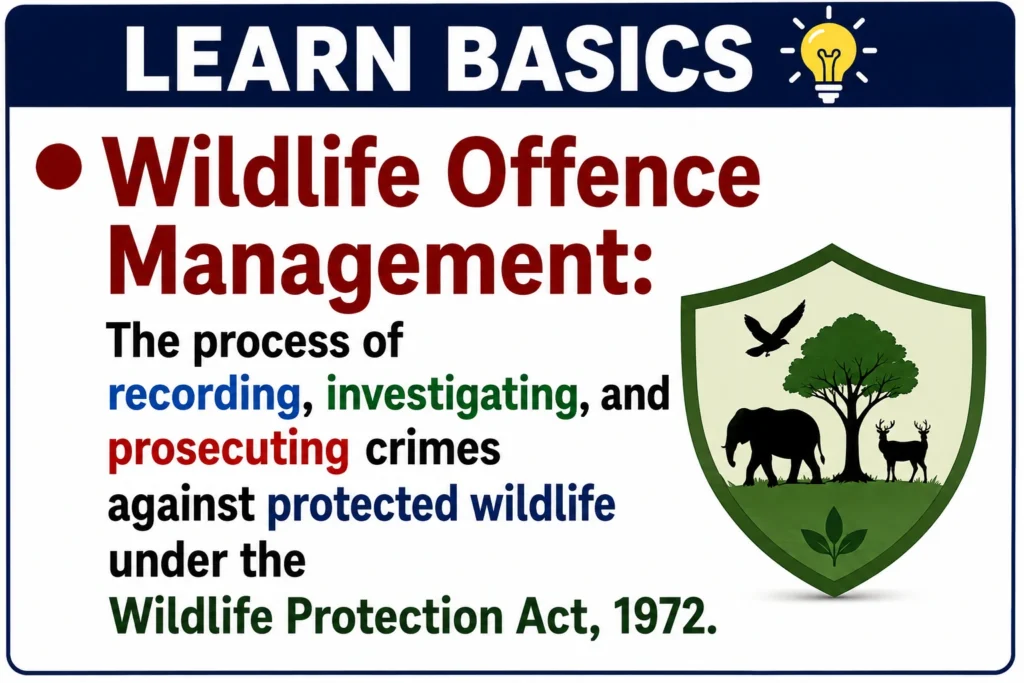 LEARN BASICS

• Wildlife Offence Management:

The process of recording, investigating, and prosecuting crimes against protected wildlife under the Wildlife Protection Act, 1972.